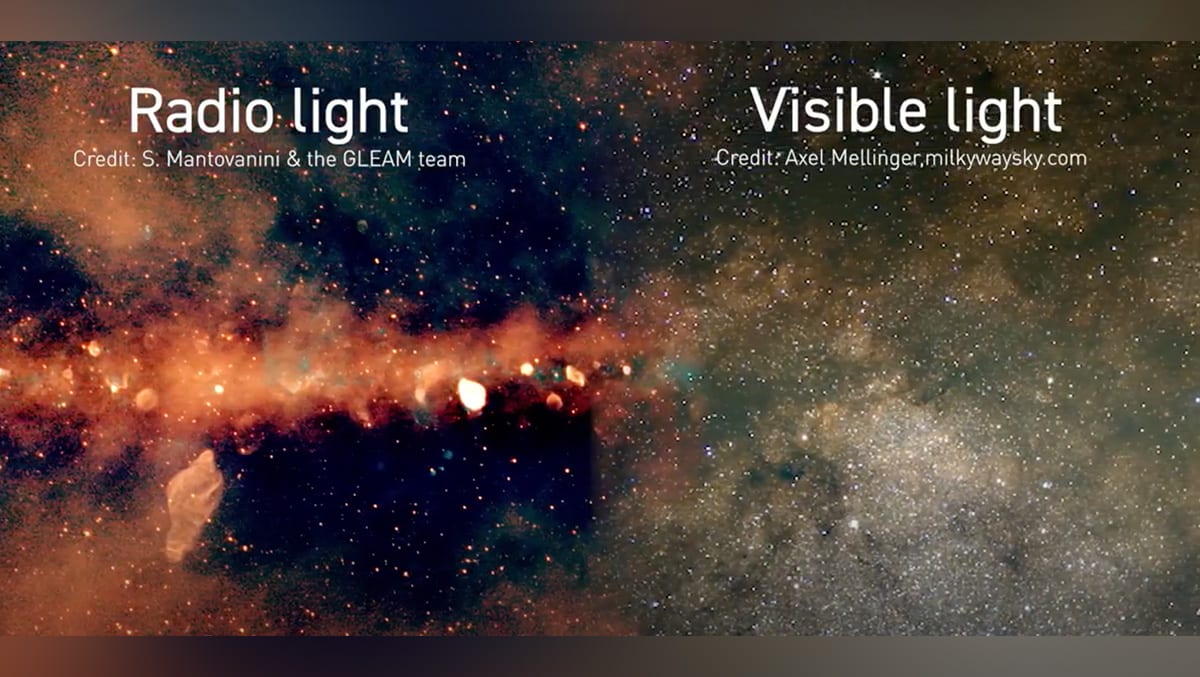 Radio light
Credit: S. Mantovanini & the GLEAM team

Visible light
Credit: Axel Mellinger,milkywaysky.com